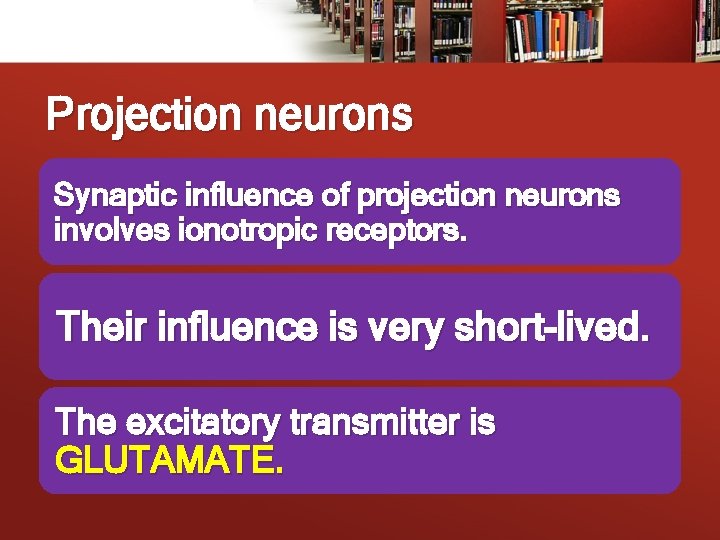 Projection neurons

Synaptic influence of projection neurons involves ionotropic receptors.

Their influence is very short-lived.

The excitatory transmitter is GLUTAMATE.